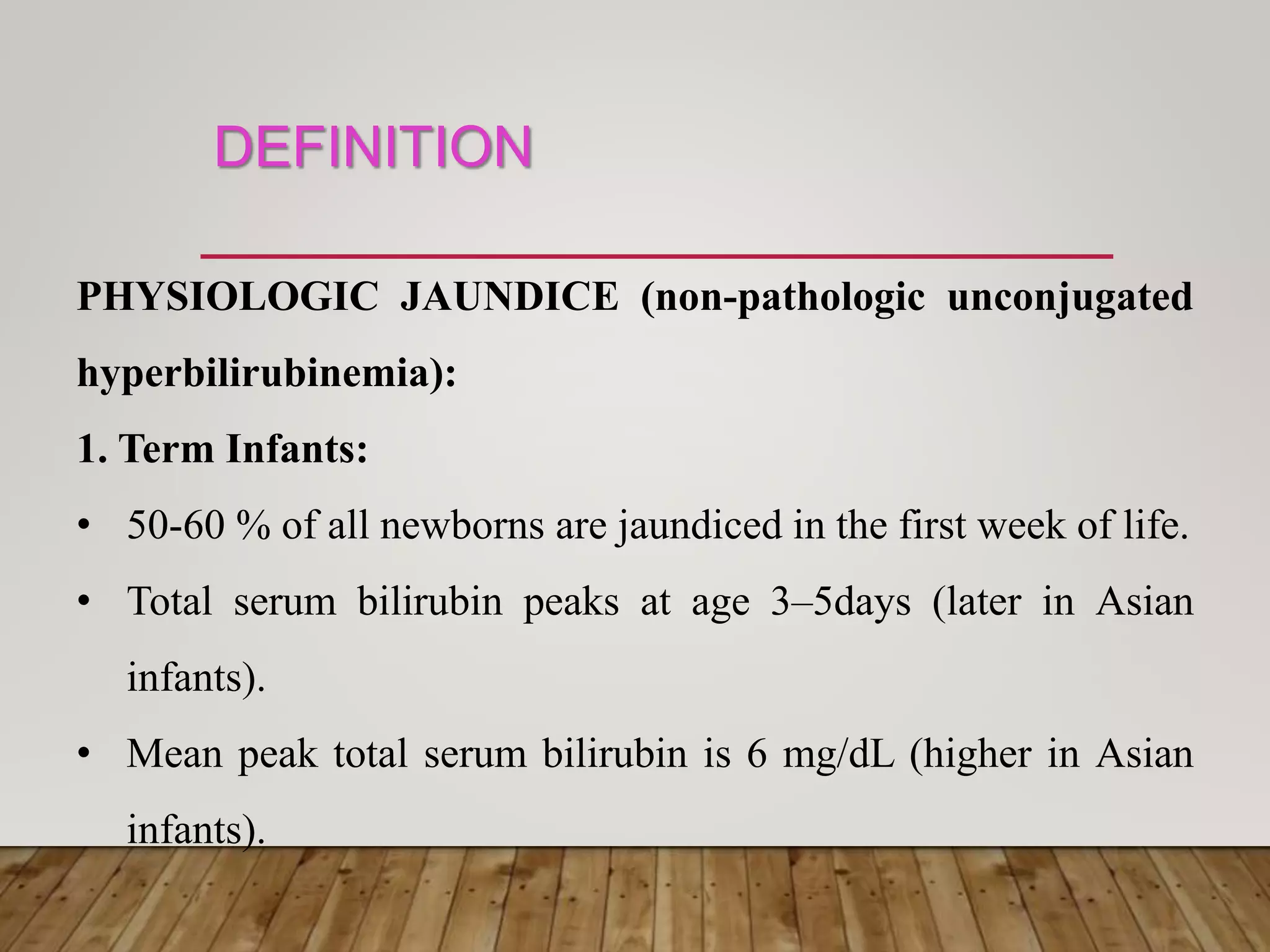 DEFINITION

PHYSIOLOGIC JAUNDICE (non-pathologic unconjugated hyperbilirubinemia):

1. Term Infants:

• 50-60 % of all newborns are jaundiced in the first week of life.

• Total serum bilirubin peaks at age 3–5days (later in Asian infants).

• Mean peak total serum bilirubin is 6 mg/dL (higher in Asian infants).